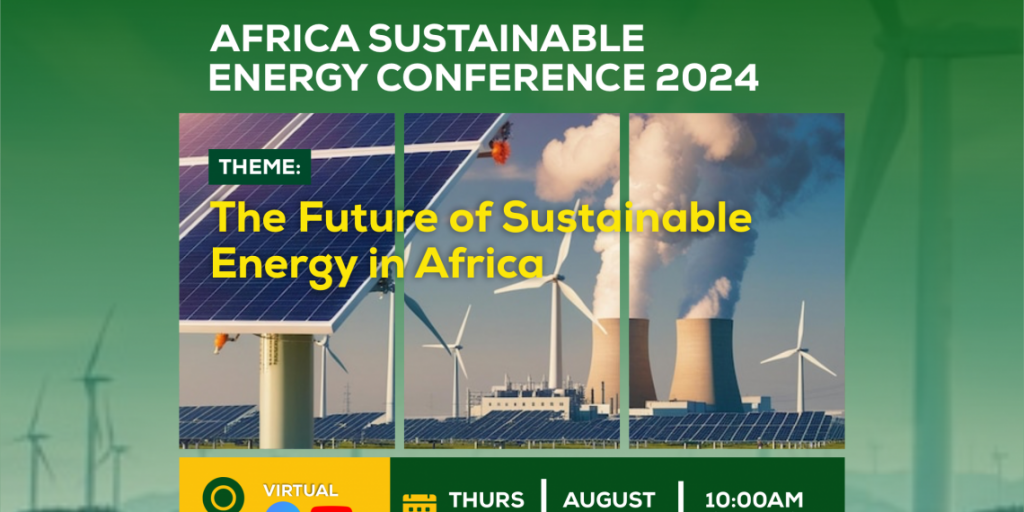 AFRICA SUSTAINABLE ENERGY CONFERENCE 2024

THEME:

The Future of Sustainable Energy in Africa

VIRTUAL

THURS | AUGUST | 10:00AM